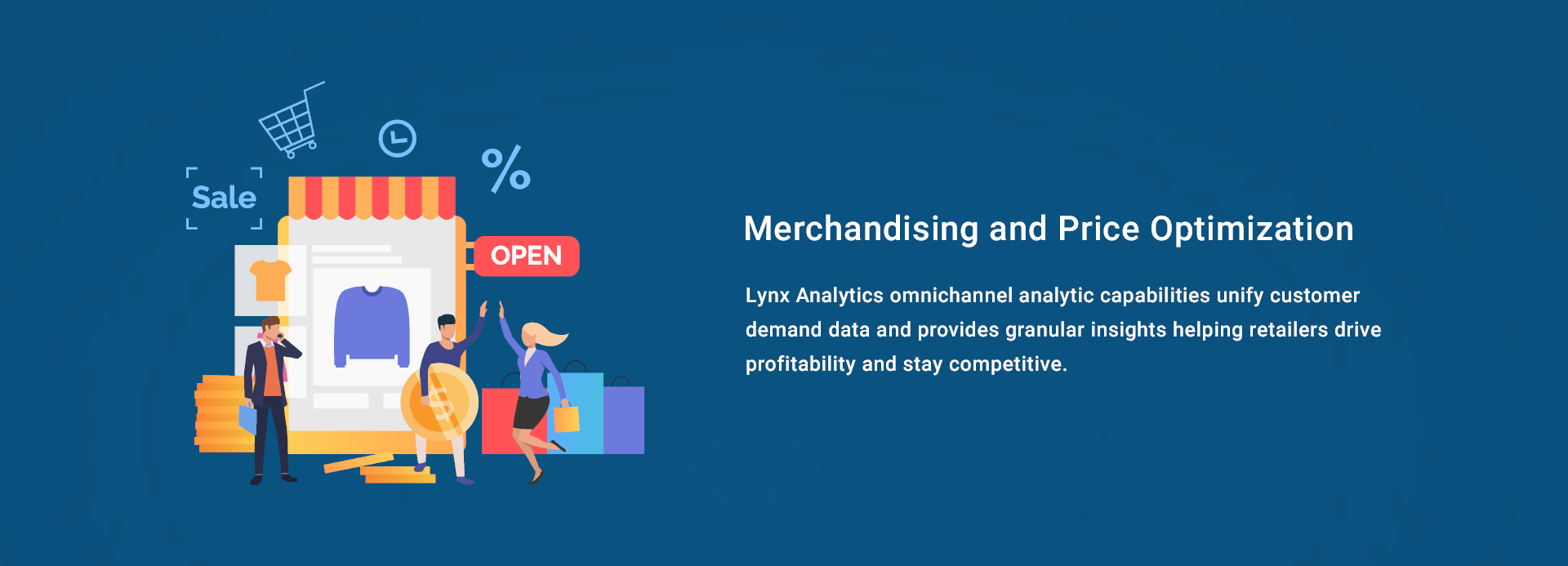 Sale

%

OPEN

$

Merchandising and Price Optimization

Lynx Analytics omnichannel analytic capabilities unify customer demand data and provides granular insights helping retailers drive profitability and stay competitive.